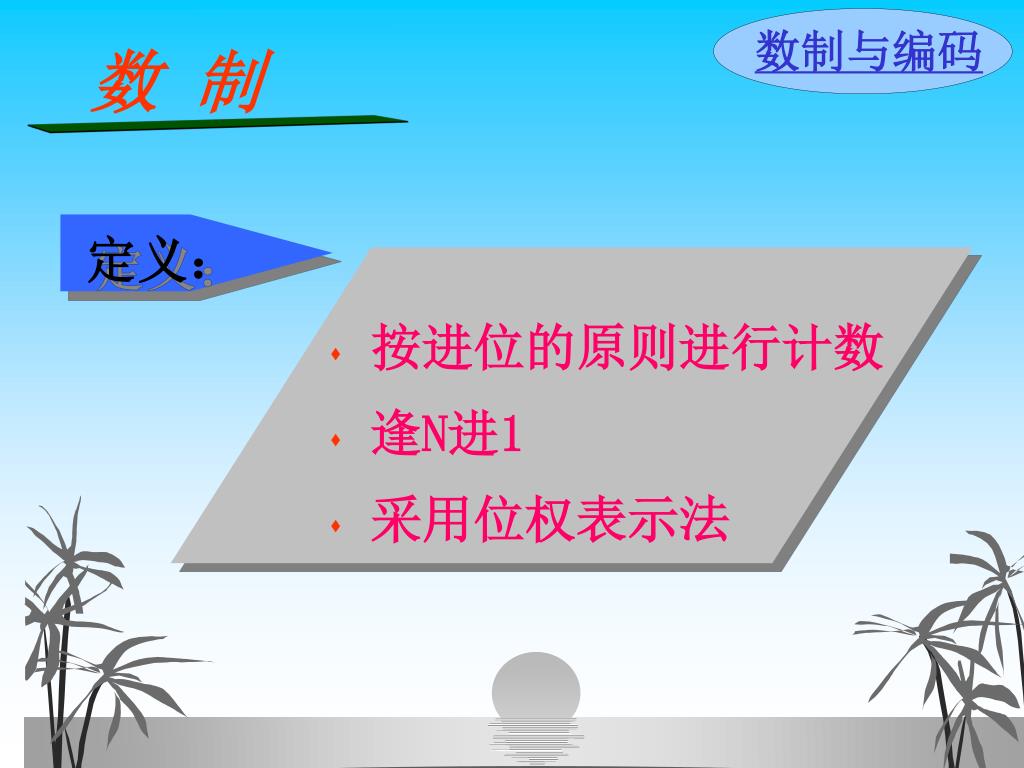 数制与编码

数 制

定义：

按进位的原则进行计数

逢N进1

采用位权表示法